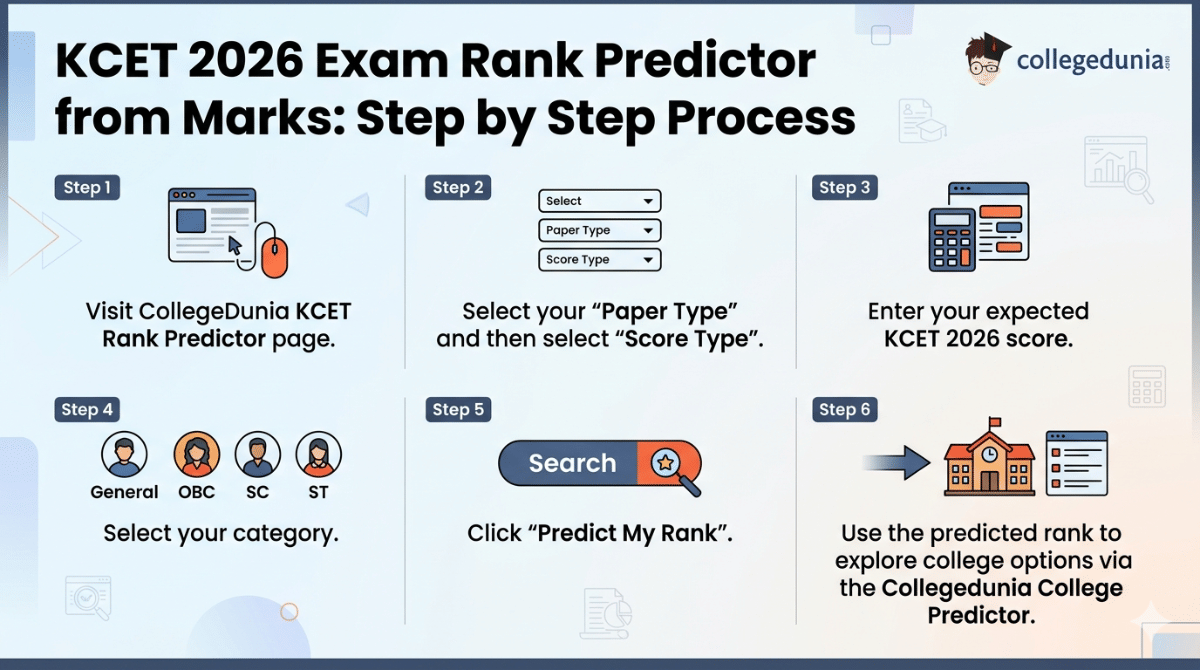 KCET 2026 Exam Rank Predictor from Marks: Step by Step Process

collegedunia.com

Step 1

Visit CollegeDunia KCET Rank Predictor page.

Step 2

Select

Paper Type

Score Type

Select your “Paper Type” and then select “Score Type”.

Step 3

Enter your expected KCET 2026 score.

Step 4

General OBC SC ST

Select your category.

Step 5

Search

Click “Predict My Rank”.

Step 6

Use the predicted rank to explore college options via the Collegedunia College Predictor.